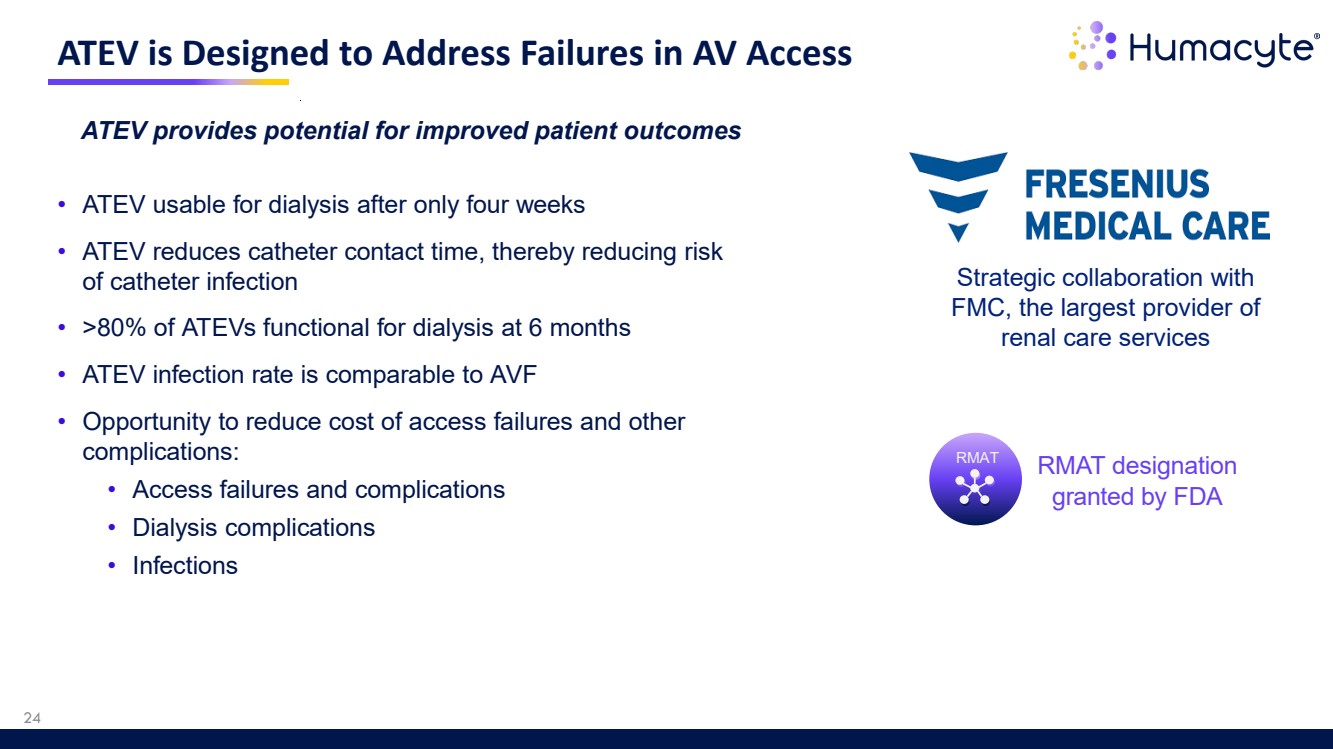 ATEV is Designed to Address Failures in AV Access

Humacyte®

ATEV provides potential for improved patient outcomes

• ATEV usable for dialysis after only four weeks
• ATEV reduces catheter contact time, thereby reducing risk of catheter infection
• >80% of ATEVs functional for dialysis at 6 months
• ATEV infection rate is comparable to AVF
• Opportunity to reduce cost of access failures and other complications:
  • Access failures and complications
  • Dialysis complications
  • Infections

FRESENIUS MEDICAL CARE

Strategic collaboration with FMC, the largest provider of renal care services

RMAT

RMAT designation granted by FDA

24